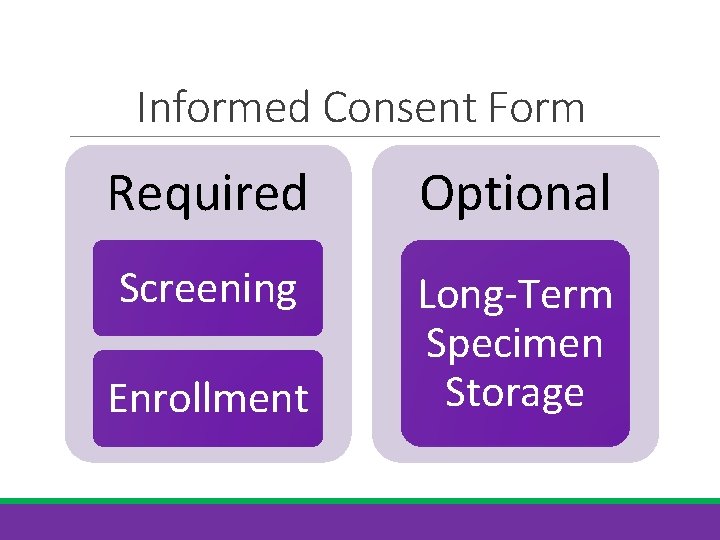 Informed Consent Form

Required

Screening

Enrollment

Optional

Long-Term Specimen Storage